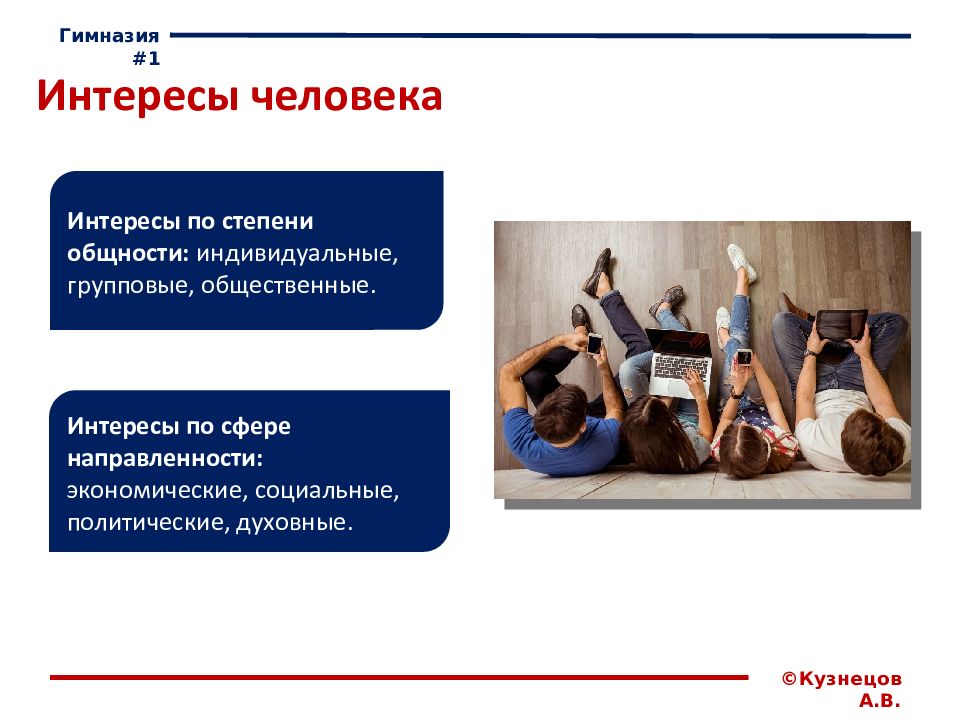 Гимназия #1

Интересы человека

Интересы по степени общности: индивидуальные, групповые, общественные.

Интересы по сфере направленности: экономические, социальные, политические, духовные.

©Кузнецов А.В.